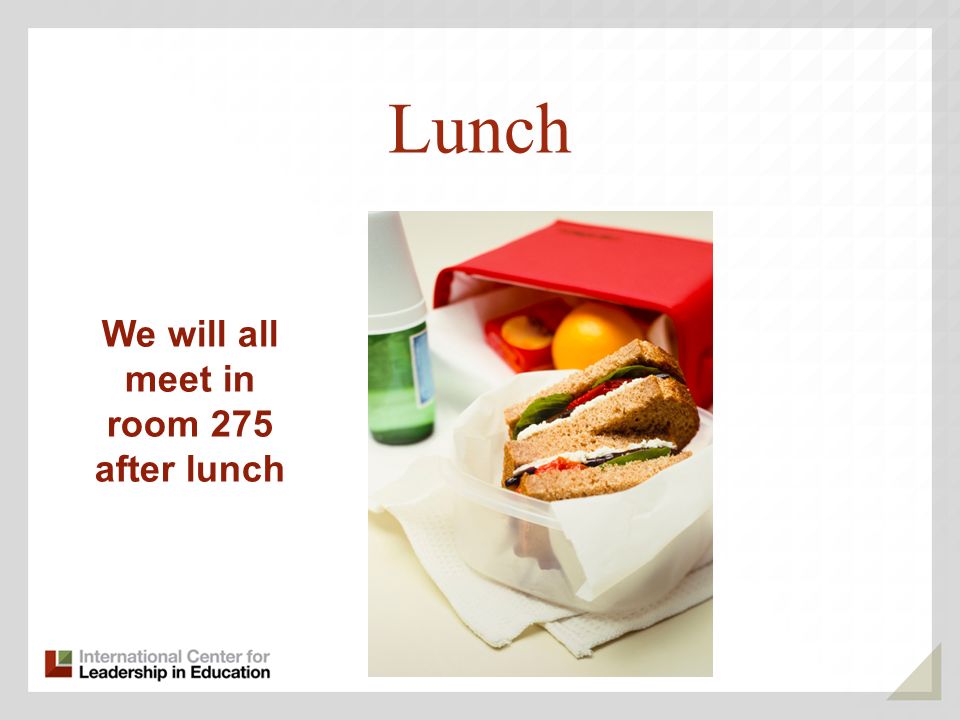 Lunch

We will all meet in room 275 after lunch

International Center for Leadership in Education